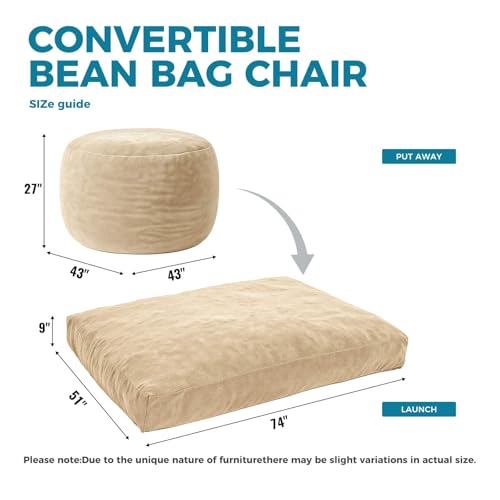 CONVERTIBLE BEAN BAG CHAIR

SIZe guide

27"

43"

43"

PUT AWAY

9"

51"

74"

LAUNCH

Please note:Due to the unique nature of furniturethere may be slight variations in actual size.